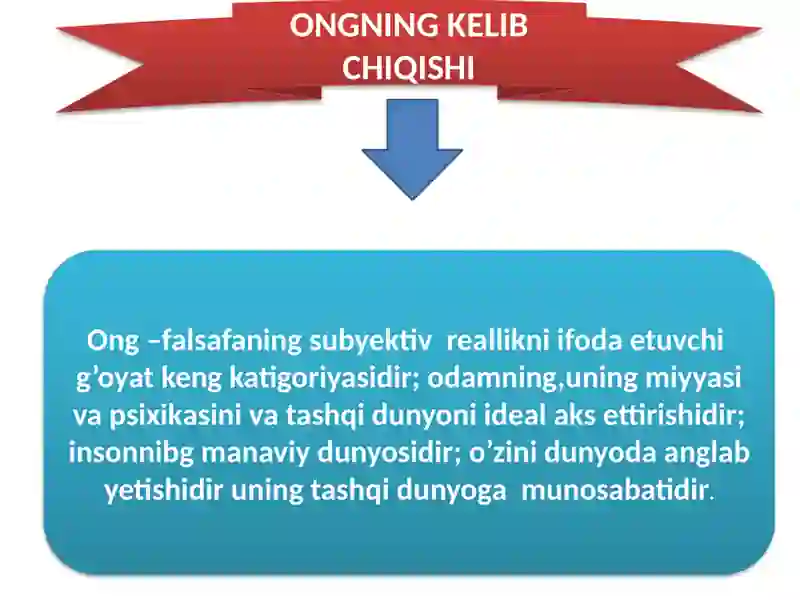 ONGNING KELIB CHIQISHI

Ong –falsafaning subyektiv reallikni ifoda etuvchi g’oyat keng katigoriyasidir; odamning,uning miyyasi va psixikasini va tashqi dunyoni ideal aks ettirishidir; insonnibg manaviy dunyosidir; o’zini dunyoda anglab yetishidir uning tashqi dunyoga munosabatidir.